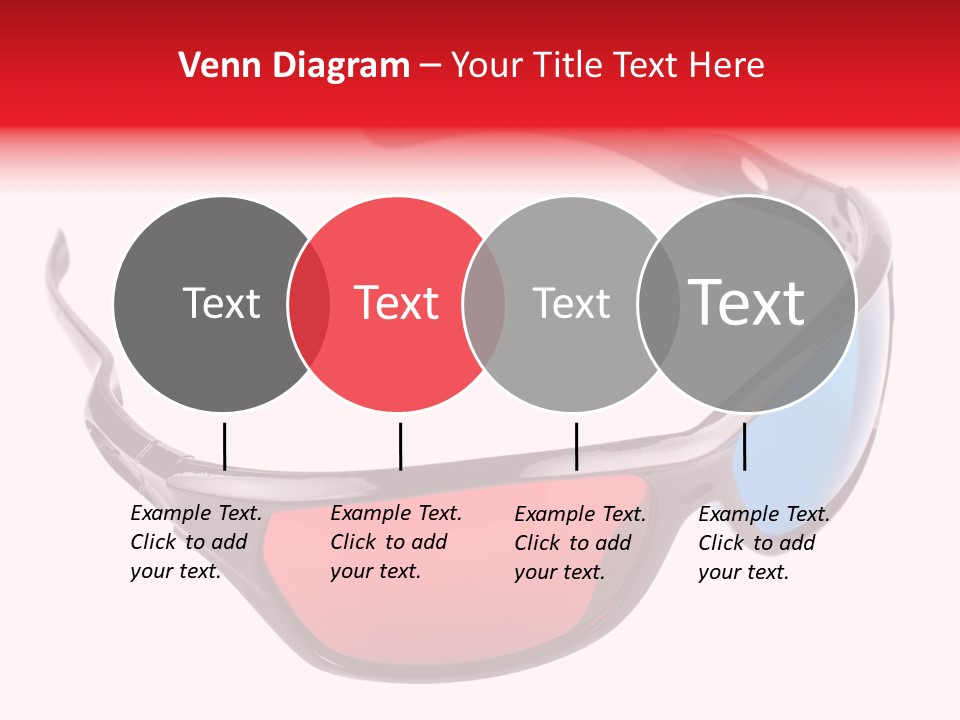 Venn Diagram – Your Title Text Here

Text

Text

Text

Text

Example Text. Click to add your text.

Example Text. Click to add your text.

Example Text. Click to add your text.

Example Text. Click to add your text.